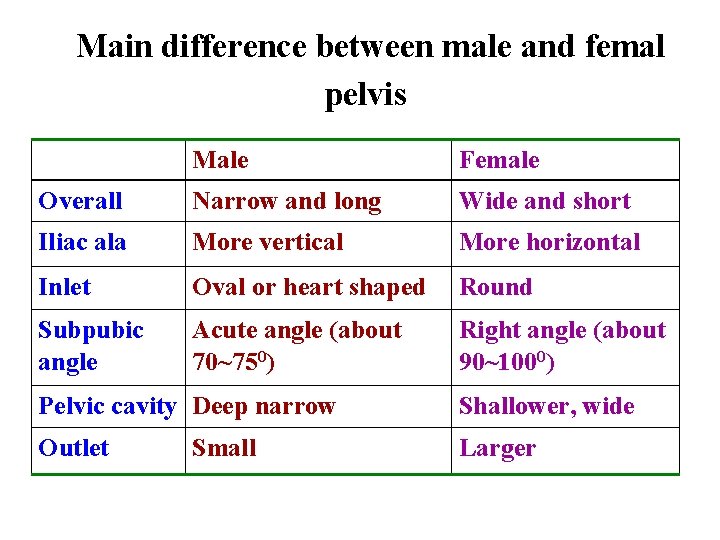 Main difference between male and femal pelvis

| | Male | Female |
|---|---|---|
| Overall | Narrow and long | Wide and short |
| Iliac ala | More vertical | More horizontal |
| Inlet | Oval or heart shaped | Round |
| Subpubic angle | Acute angle (about $70\sim75^0$) | Right angle (about $90\sim100^0$) |
| Pelvic cavity | Deep narrow | Shallower, wide |
| Outlet | Small | Larger |